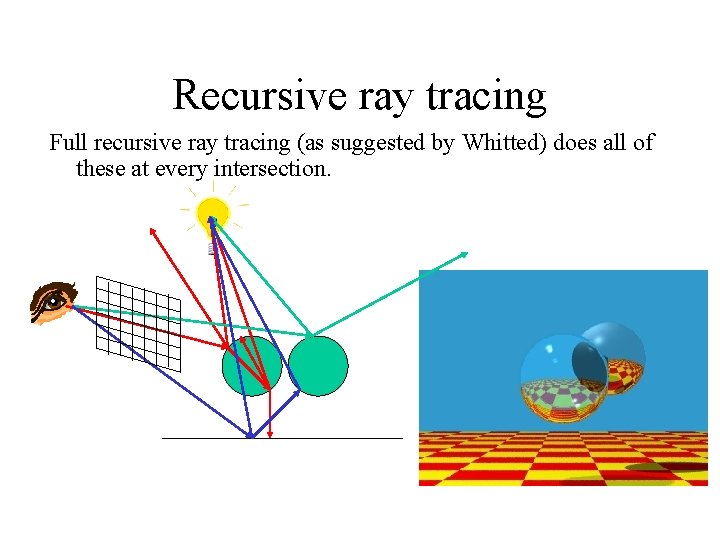 Recursive ray tracing

Full recursive ray tracing (as suggested by Whitted) does all of these at every intersection.